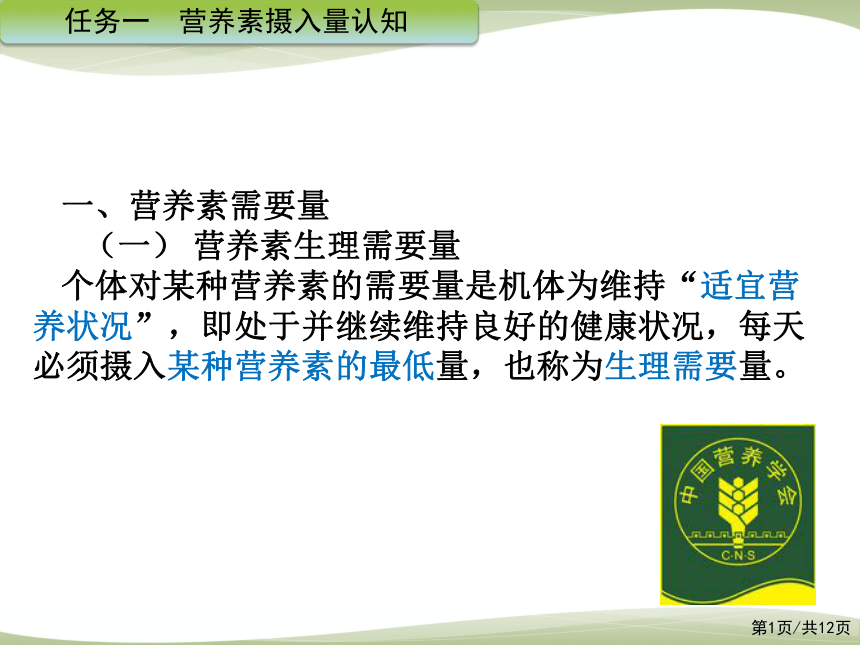 任务一 营养素摄入量认知

一、营养素需要量

（一） 营养素生理需要量

个体对某种营养素的需要量是机体为维持“适宜营养状况”，即处于并继续维持良好的健康状况，每天必须摄入某种营养素的最低量，也称为生理需要量。

中国营养学会

C·N·S

第1页/共12页